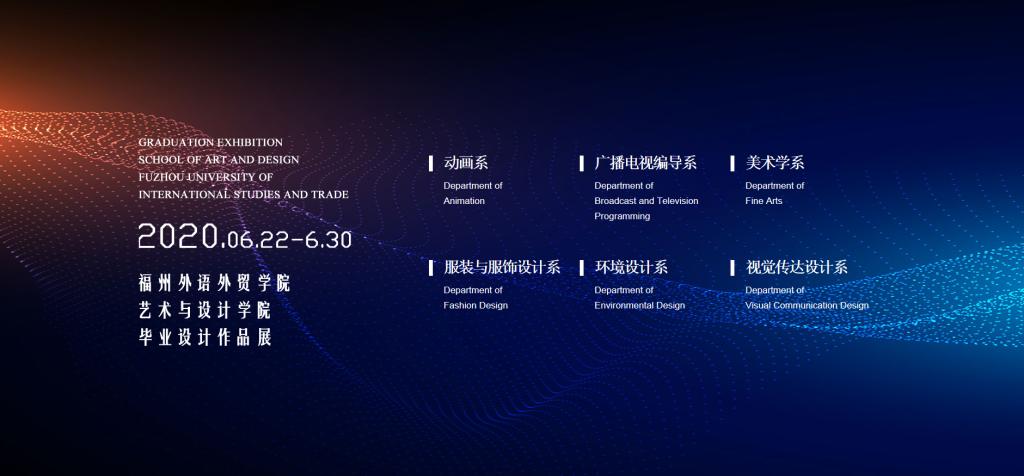 GRADUATION EXHIBITION
SCHOOL OF ART AND DESIGN
FUZHOU UNIVERSITY OF
INTERNATIONAL STUDIES AND TRADE

2020.06.22-6.30

福州外语外贸学院
艺术与设计学院
毕业设计作品展

动画系
Department of Animation

广播电视编导系
Department of Broadcast and Television Programming

美术学系
Department of Fine Arts

服装与服饰设计系
Department of Fashion Design

环境设计系
Department of Environmental Design

视觉传达设计系
Department of Visual Communication Design